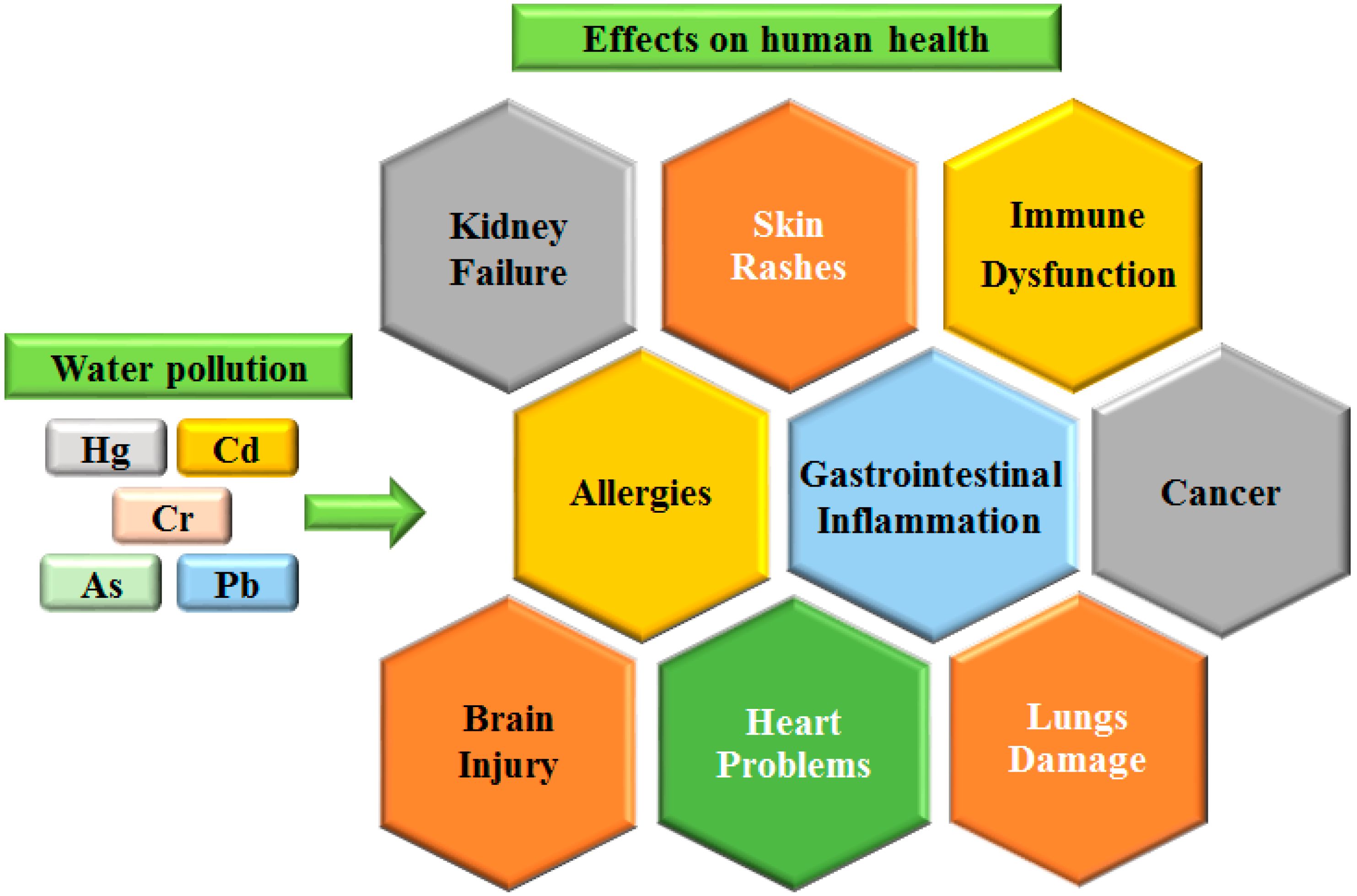 Effects on human health

Water pollution

Hg

Cd

Cr

As

Pb

Kidney Failure

Skin Rashes

Immune Dysfunction

Allergies

Gastrointestinal Inflammation

Cancer

Brain Injury

Heart Problems

Lungs Damage